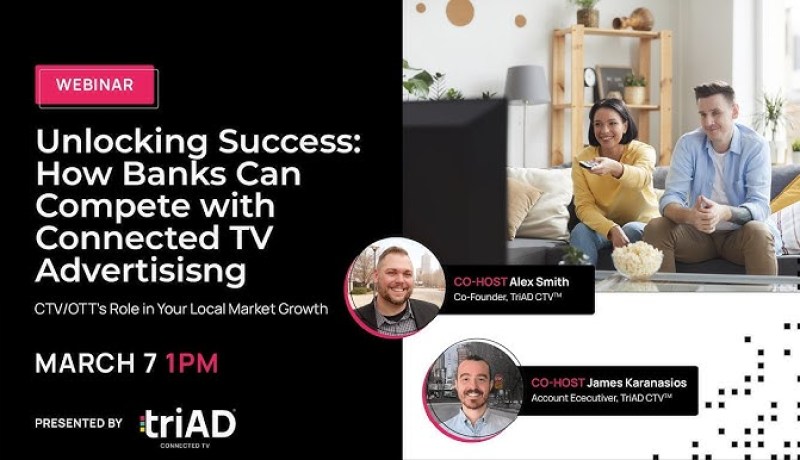 WEBINAR

Unlocking Success: How Banks Can Compete with Connected TV Advertisisng

CTV/OTT's Role in Your Local Market Growth

MARCH 7 1PM

PRESENTED BY triAD CONNECTED TV

CO-HOST Alex Smith
Co-Founder, TriAD CTV™

CO-HOST James Karanasios
Account Ececutiver, TriAD CTV™